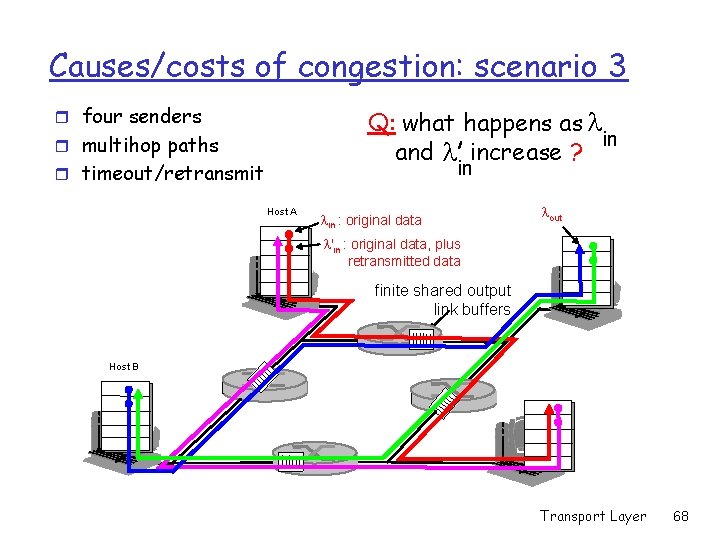 Causes/costs of congestion: scenario 3

four senders
multihop paths
timeout/retransmit

Q: what happens as $\lambda_{in}$ and $\lambda'_{in}$ increase ?

Host A

$\lambda_{in}$ : original data

$\lambda'_{in}$ : original data, plus retransmitted data

$\lambda_{out}$

finite shared output link buffers

Host B

Transport Layer 68